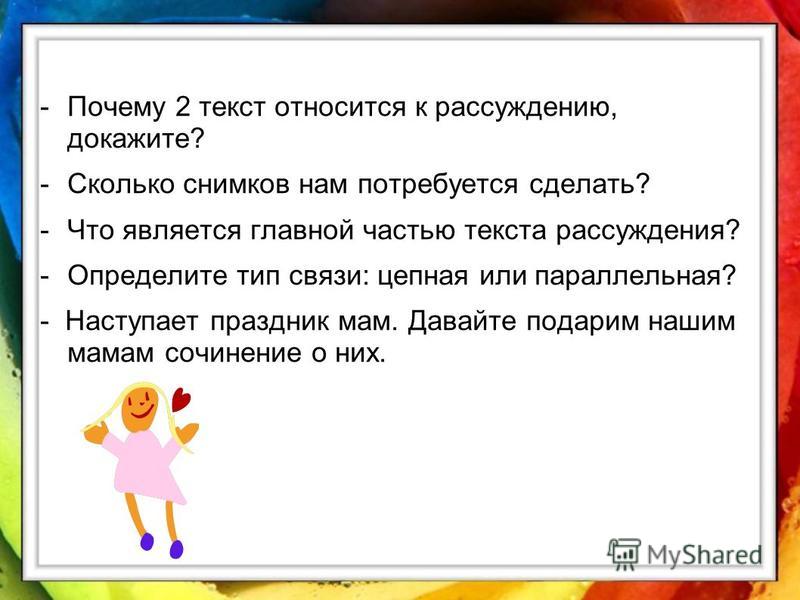 - Почему 2 текст относится к рассуждению, докажите?

- Сколько снимков нам потребуется сделать?

- Что является главной частью текста рассуждения?

- Определите тип связи: цепная или параллельная?

- Наступает праздник мам. Давайте подарим нашим мамам сочинение о них.

MyShared